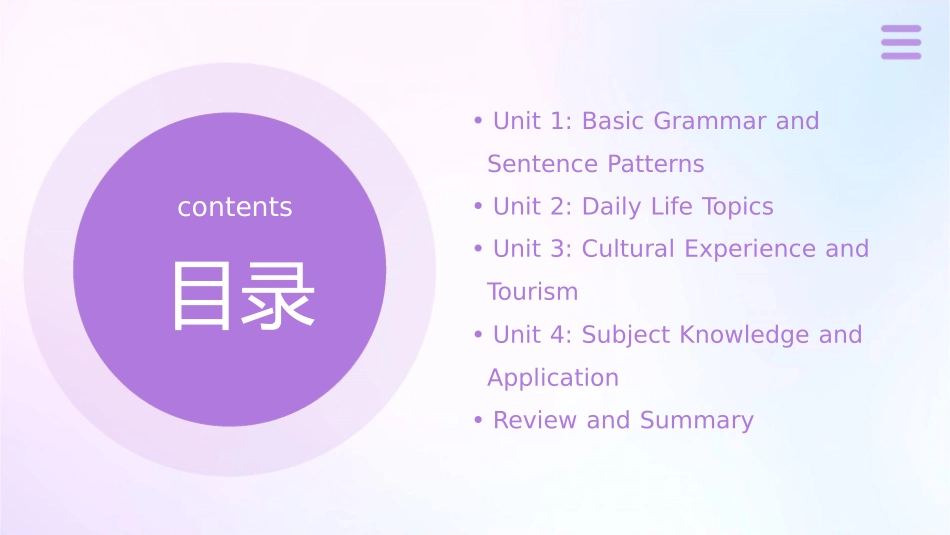 contents

目录

• Unit 1: Basic Grammar and Sentence Patterns
• Unit 2: Daily Life Topics
• Unit 3: Cultural Experience and Tourism
• Unit 4: Subject Knowledge and Application
• Review and Summary